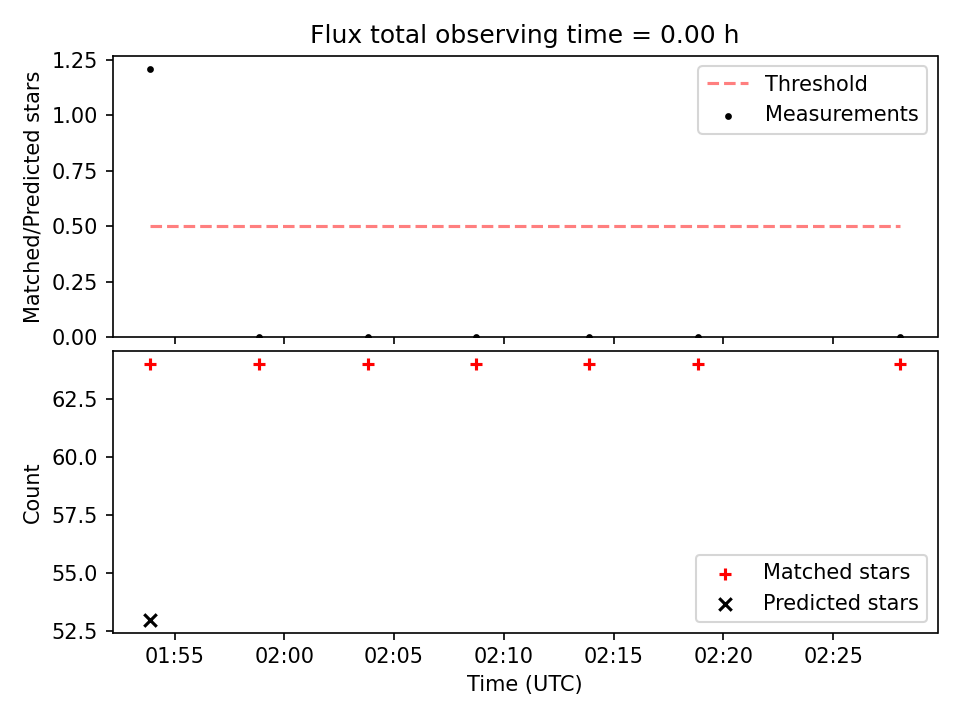 Flux total observing time = 0.00 h

Matched/Predicted stars

1.25
1.00
0.75
0.50
0.25
0.00

Threshold
Measurements

Count

62.5
60.0
57.5
55.0
52.5

Matched stars
Predicted stars

01:55
02:00
02:05
02:10
02:15
02:20
02:25

Time (UTC)